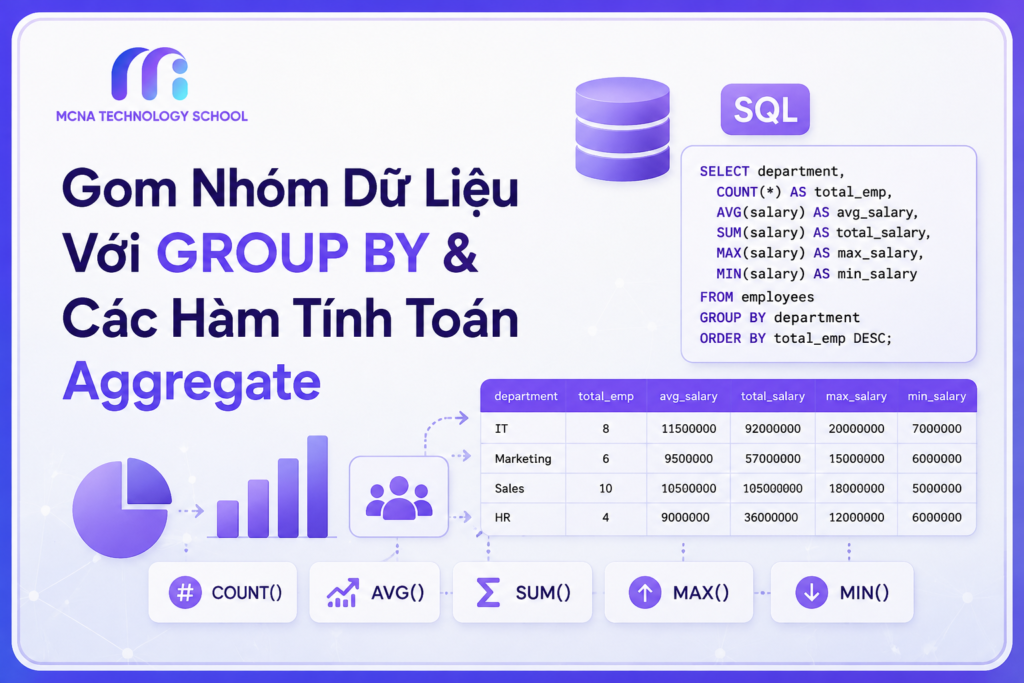 MCNA TECHNOLOGY SCHOOL

Gom Nhóm Dữ Liệu Với GROUP BY & Các Hàm Tính Toán Aggregate

SQL

SELECT department,
  COUNT(*) AS total_emp,
  AVG(salary) AS avg_salary,
  SUM(salary) AS total_salary,
  MAX(salary) AS max_salary,
  MIN(salary) AS min_salary
FROM employees
GROUP BY department
ORDER BY total_emp DESC;

| department | total_emp | avg_salary | total_salary | max_salary | min_salary |
|---|---|---|---|---|---|
| IT | 8 | 11500000 | 92000000 | 20000000 | 7000000 |
| Marketing | 6 | 9500000 | 57000000 | 15000000 | 6000000 |
| Sales | 10 | 10500000 | 105000000 | 18000000 | 5000000 |
| HR | 4 | 9000000 | 36000000 | 12000000 | 6000000 |

COUNT()
AVG()
SUM()
MAX()
MIN()